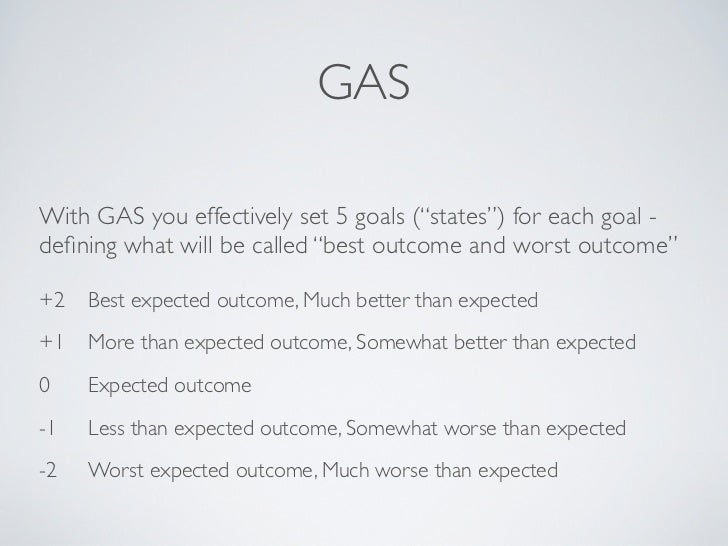 GAS

With GAS you effectively set 5 goals (“states”) for each goal - defining what will be called “best outcome and worst outcome”

+2 Best expected outcome, Much better than expected

+1 More than expected outcome, Somewhat better than expected

0 Expected outcome

-1 Less than expected outcome, Somewhat worse than expected

-2 Worst expected outcome, Much worse than expected